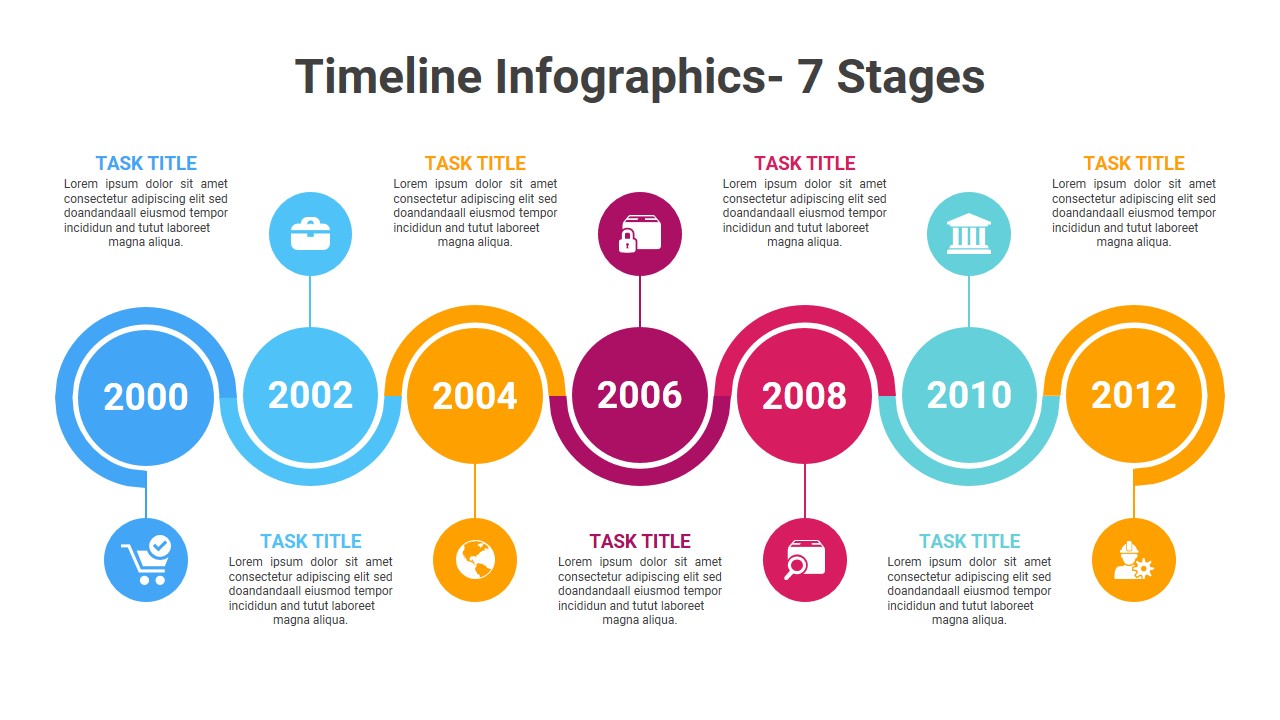 Timeline Infographics- 7 Stages

TASK TITLE
Lorem ipsum dolor sit amet consectetur adipiscing elit sed doandandaall eiusmod tempor incididun and tutut laboreet magna aliqua.

TASK TITLE
Lorem ipsum dolor sit amet consectetur adipiscing elit sed doandandaall eiusmod tempor incididun and tutut laboreet magna aliqua.

TASK TITLE
Lorem ipsum dolor sit amet consectetur adipiscing elit sed doandandaall eiusmod tempor incididun and tutut laboreet magna aliqua.

TASK TITLE
Lorem ipsum dolor sit amet consectetur adipiscing elit sed doandandaall eiusmod tempor incididun and tutut laboreet magna aliqua.

2000

2002

2004

2006

2008

2010

2012

TASK TITLE
Lorem ipsum dolor sit amet consectetur adipiscing elit sed doandandaall eiusmod tempor incididun and tutut laboreet magna aliqua.

TASK TITLE
Lorem ipsum dolor sit amet consectetur adipiscing elit sed doandandaall eiusmod tempor incididun and tutut laboreet magna aliqua.

TASK TITLE
Lorem ipsum dolor sit amet consectetur adipiscing elit sed doandandaall eiusmod tempor incididun and tutut laboreet magna aliqua.